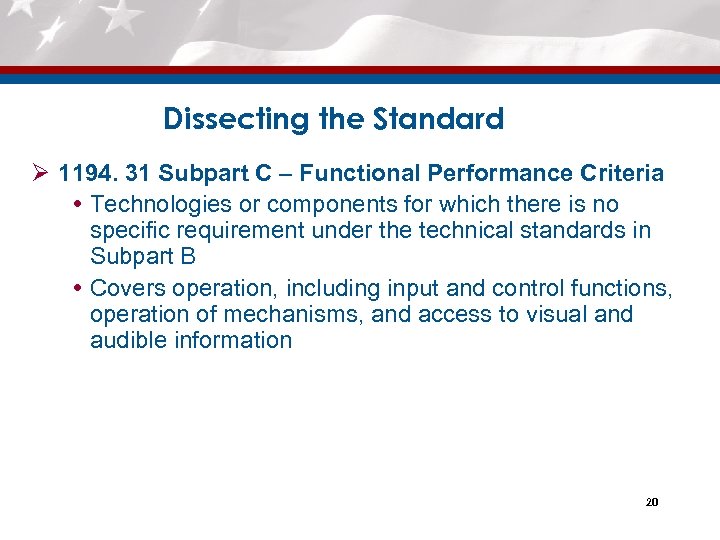 Dissecting the Standard

➢ 1194. 31 Subpart C – Functional Performance Criteria

• Technologies or components for which there is no specific requirement under the technical standards in Subpart B

• Covers operation, including input and control functions, operation of mechanisms, and access to visual and audible information

20